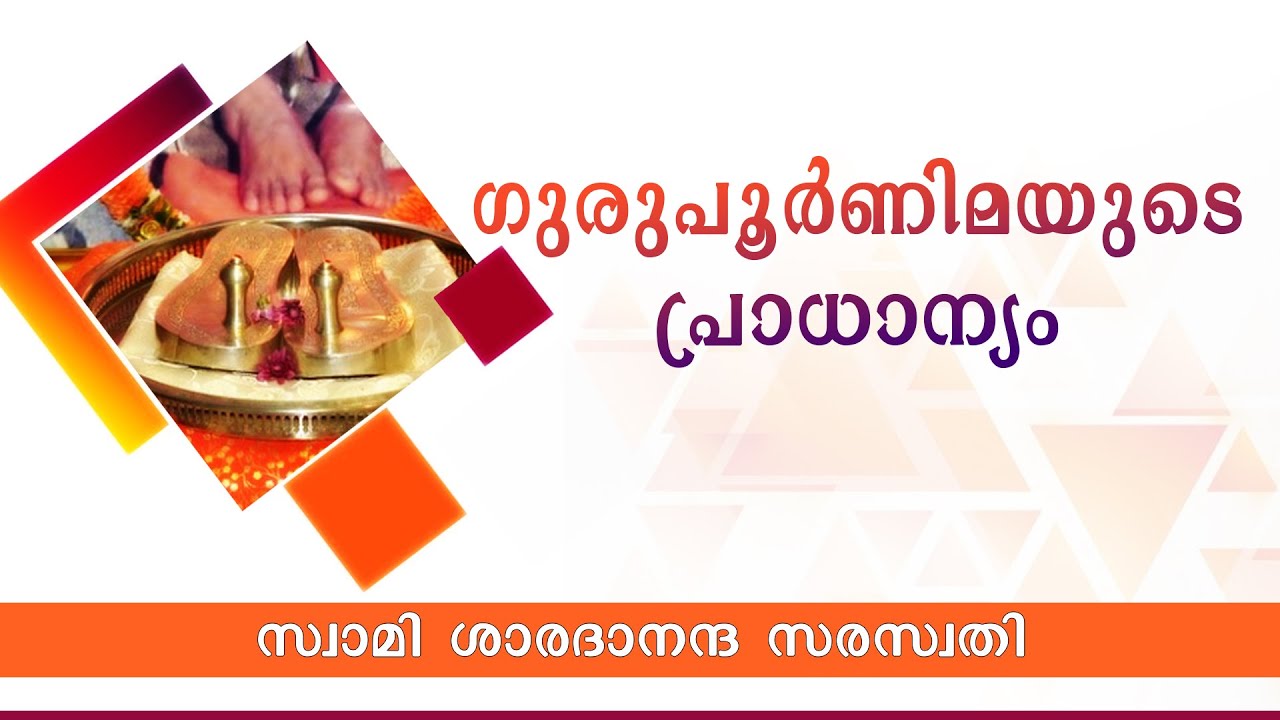 ഗുരുപൂർണിമയുടെ പ്രാധാന്യം

സ്വാമി ശാരദാനന്ദ സരസ്വതി